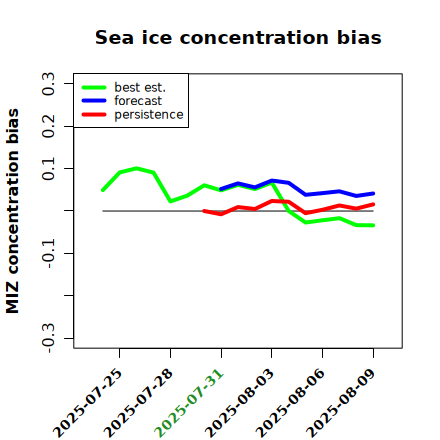 Sea ice concentration bias

best est.
forecast
persistence

MIZ concentration bias

0.3
0.2
0.1
-0.1
-0.3

2025-07-25
2025-07-28
2025-07-31
2025-08-03
2025-08-06
2025-08-09